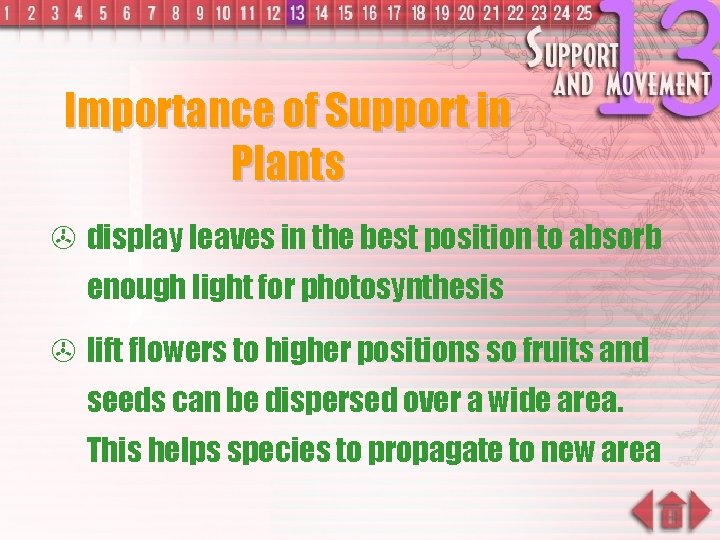 1 2 3 4 5 6 7 8 9 10 11 12 13 14 15 16 17 18 19 20 21 22 23 24 25

SUPPORT AND MOVEMENT 13

Importance of Support in Plants

display leaves in the best position to absorb enough light for photosynthesis

lift flowers to higher positions so fruits and seeds can be dispersed over a wide area. This helps species to propagate to new area